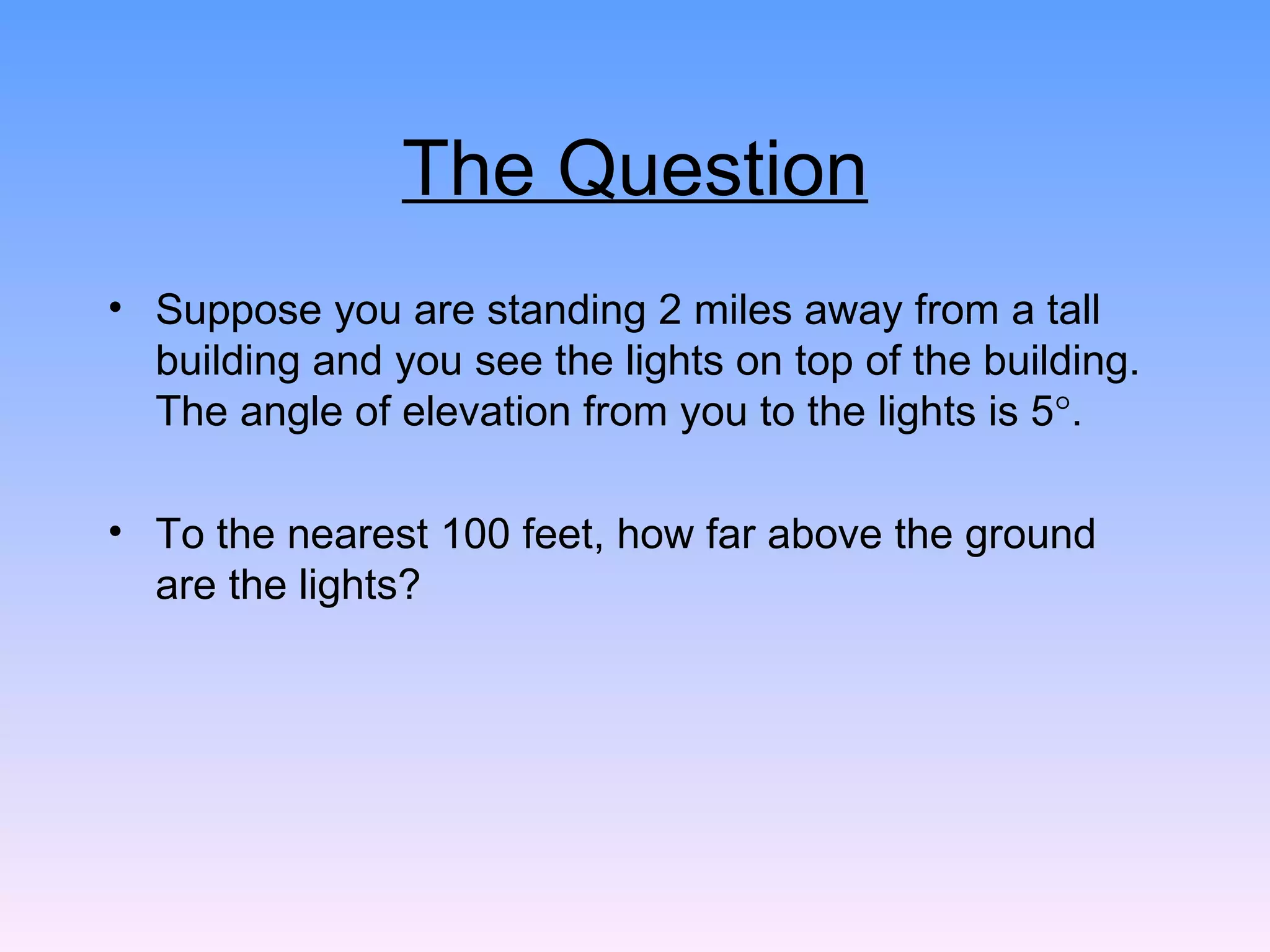 The Question

• Suppose you are standing 2 miles away from a tall building and you see the lights on top of the building. The angle of elevation from you to the lights is $5^\circ$.

• To the nearest 100 feet, how far above the ground are the lights?